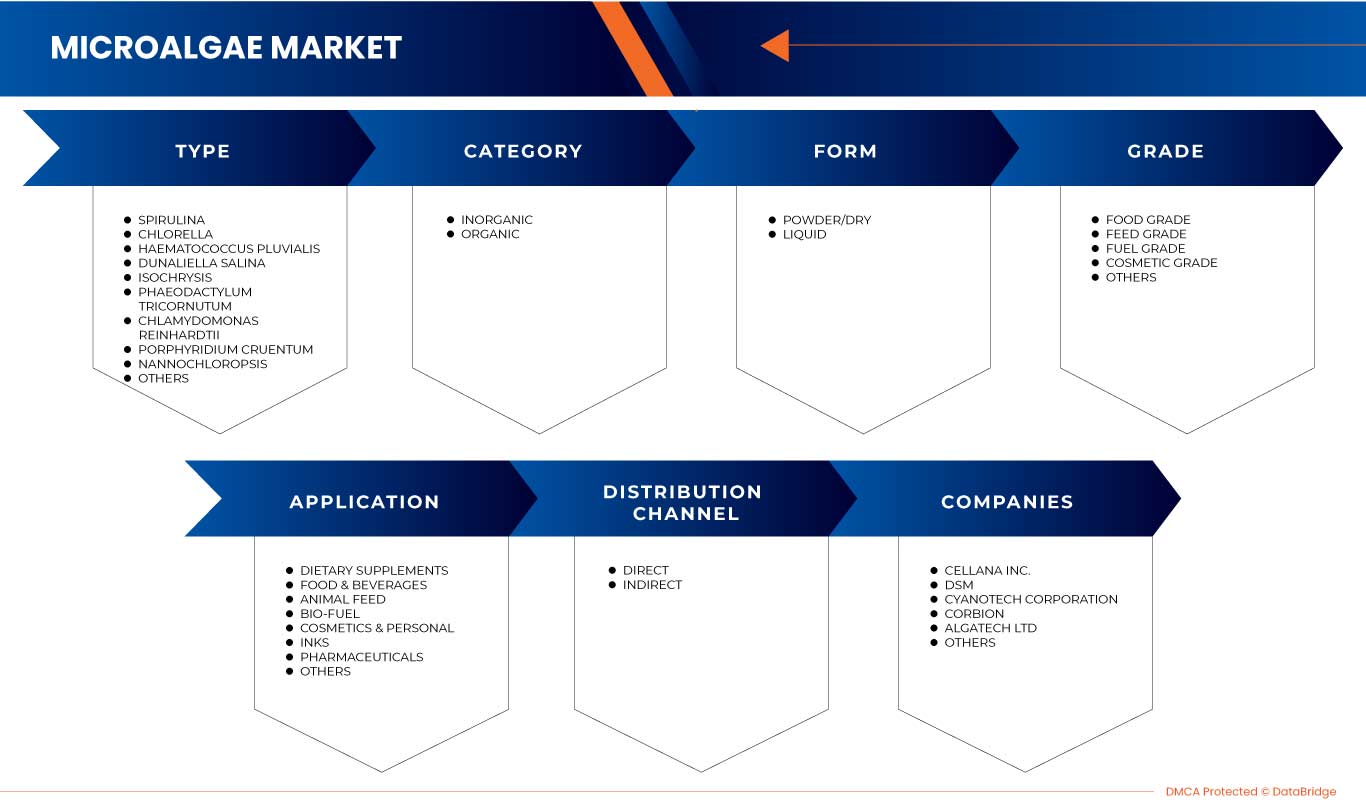 MICROALGAE MARKET

TYPE

- SPIRULINA
- CHLORELLA
- HAEMATOCOCCUS PLUVIALIS
- DUNALIELLA SALINA
- ISOCHRYSIS
- PHAEODACTYLUM TRICORNUTUM
- CHLAMYDOMONAS REINHARDTII
- PORPHYRIDIUM CRUENTUM
- NANNOCHLOROPSIS
- OTHERS

CATEGORY

- INORGANIC
- ORGANIC

FORM

- POWDER/DRY
- LIQUID

GRADE

- FOOD GRADE
- FEED GRADE
- FUEL GRADE
- COSMETIC GRADE
- OTHERS

APPLICATION

- DIETARY SUPPLEMENTS
- FOOD & BEVERAGES
- ANIMAL FEED
- BIO-FUEL
- COSMETICS & PERSONAL
- INKS
- PHARMACEUTICALS
- OTHERS

DISTRIBUTION CHANNEL

- DIRECT
- INDIRECT

COMPANIES

- CELLANA INC.
- DSM
- CYANOTECH CORPORATION
- CORBION
- ALGATECH LTD
- OTHERS

DMCA Protected © DataBridge